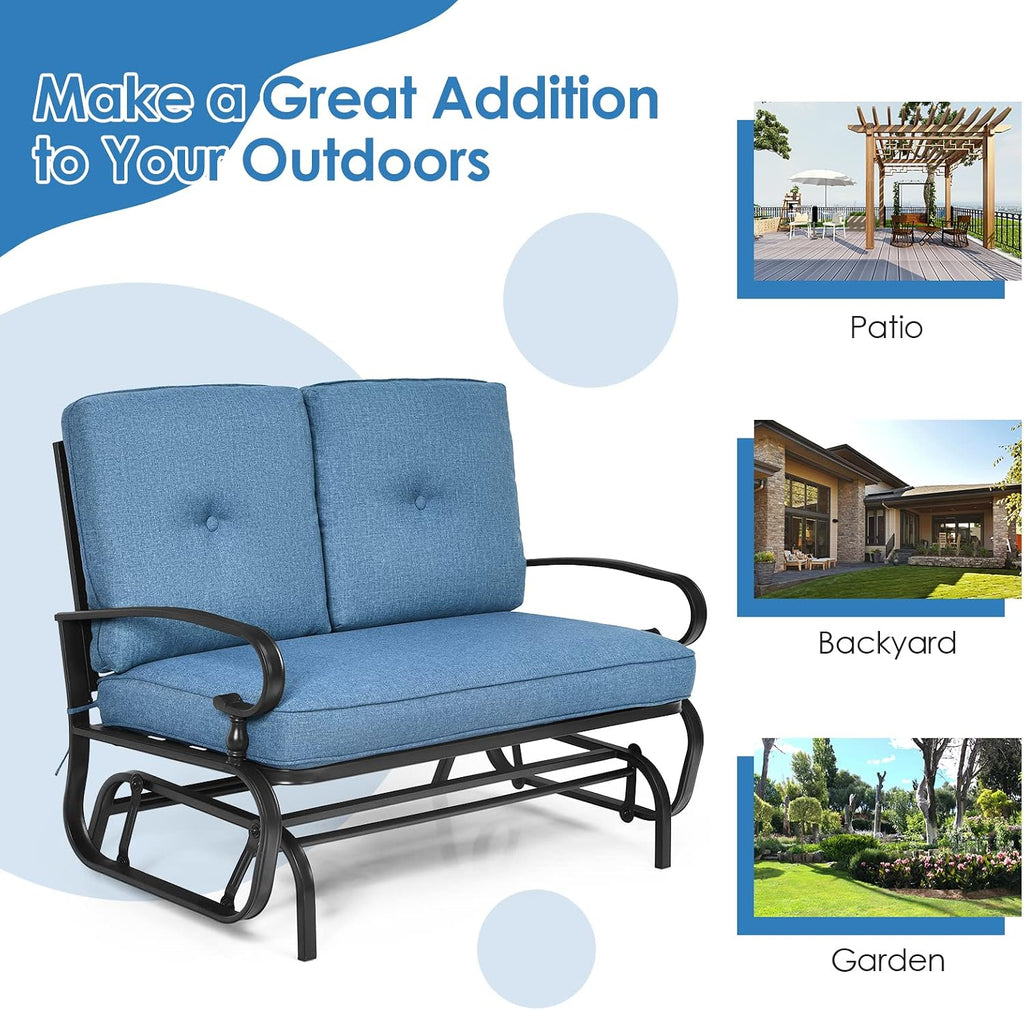 Make a Great Addition to Your Outdoors

Patio

Backyard

Garden